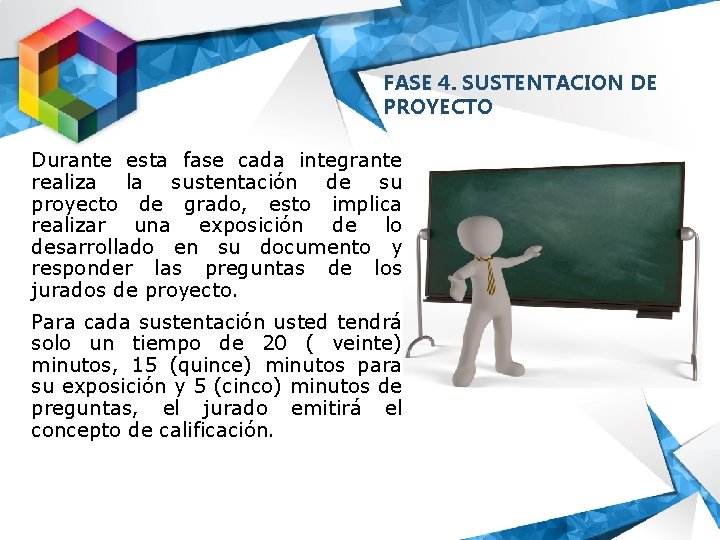 FASE 4. SUSTENTACION DE PROYECTO

Durante esta fase cada integrante realiza la sustentación de su proyecto de grado, esto implica realizar una exposición de lo desarrollado en su documento y responder las preguntas de los jurados de proyecto.

Para cada sustentación usted tendrá solo un tiempo de 20 ( veinte) minutos, 15 (quince) minutos para su exposición y 5 (cinco) minutos de preguntas, el jurado emitirá el concepto de calificación.